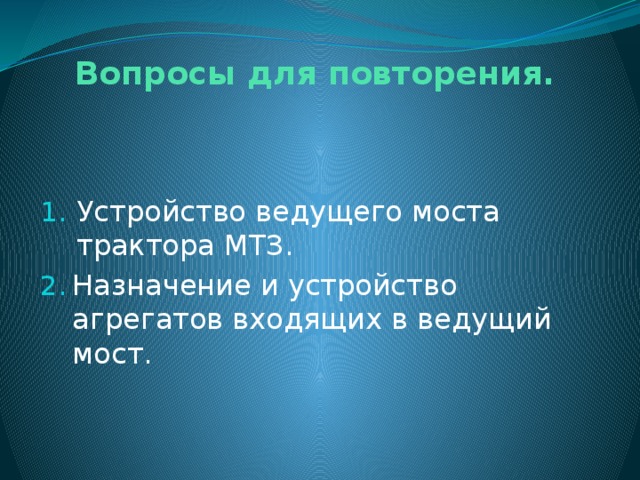 Вопросы для повторения.

1. Устройство ведущего моста трактора МТЗ.
2. Назначение и устройство агрегатов входящих в ведущий мост.